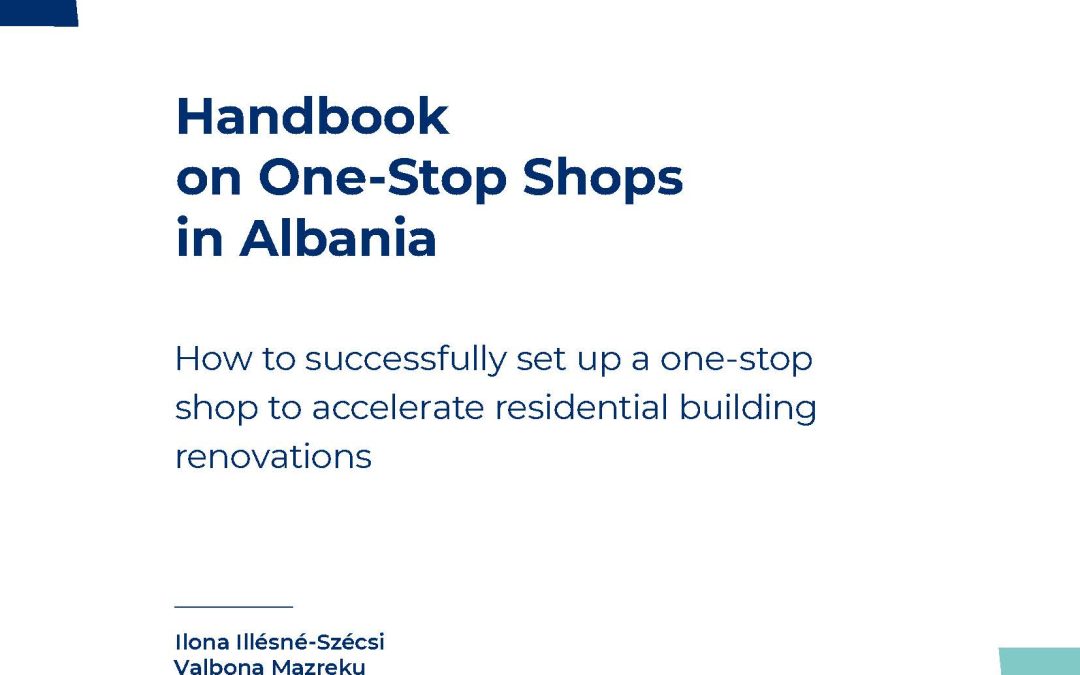 Handbook
on One-Stop Shops
in Albania

How to successfully set up a one-stop shop to accelerate residential building renovations

Ilona Illésné-Szécsi
Valbona Mazreku